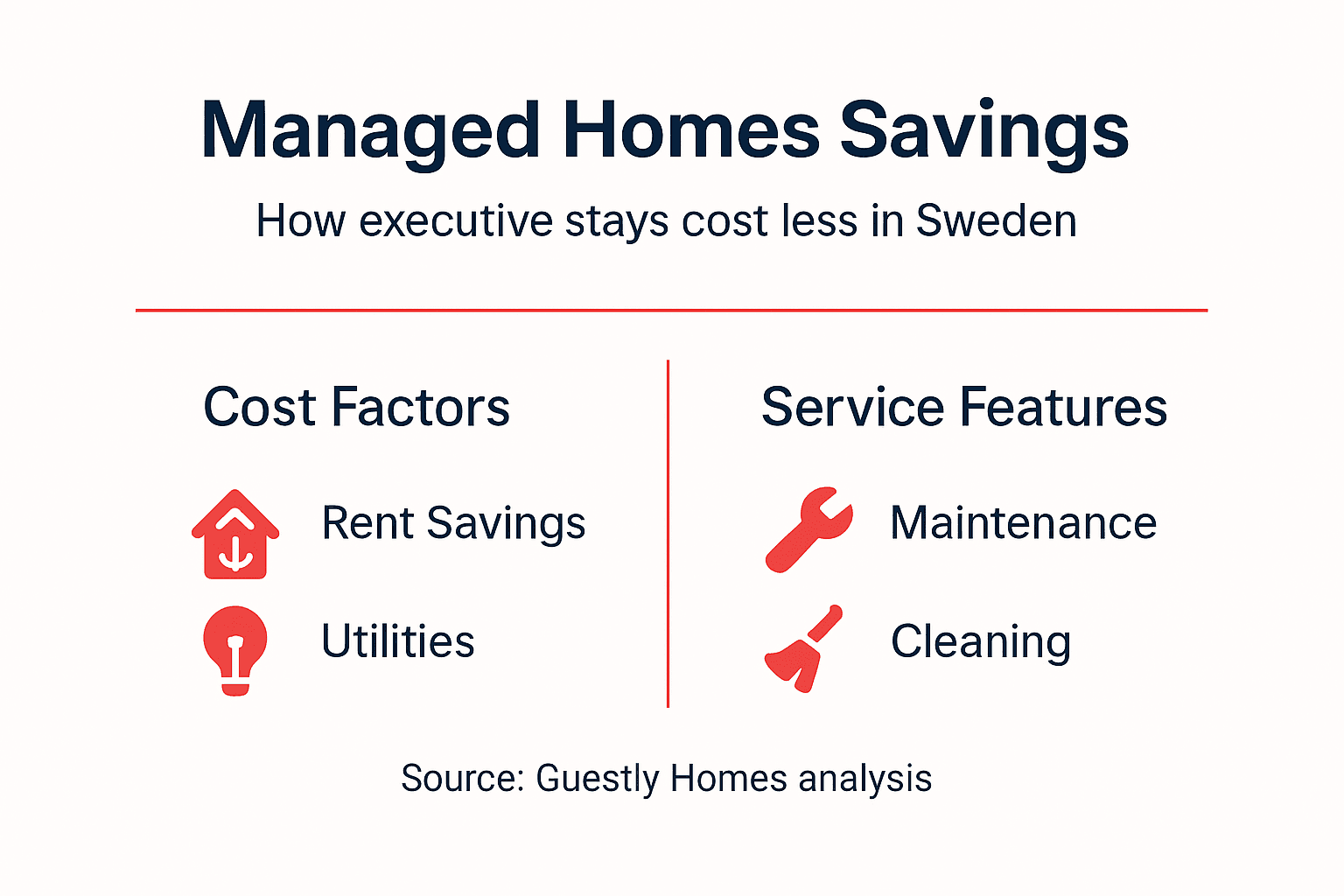 Managed Homes Savings

How executive stays cost less in Sweden

Cost Factors

Rent Savings

Utilities

Service Features

Maintenance

Cleaning

Source: Guestly Homes analysis